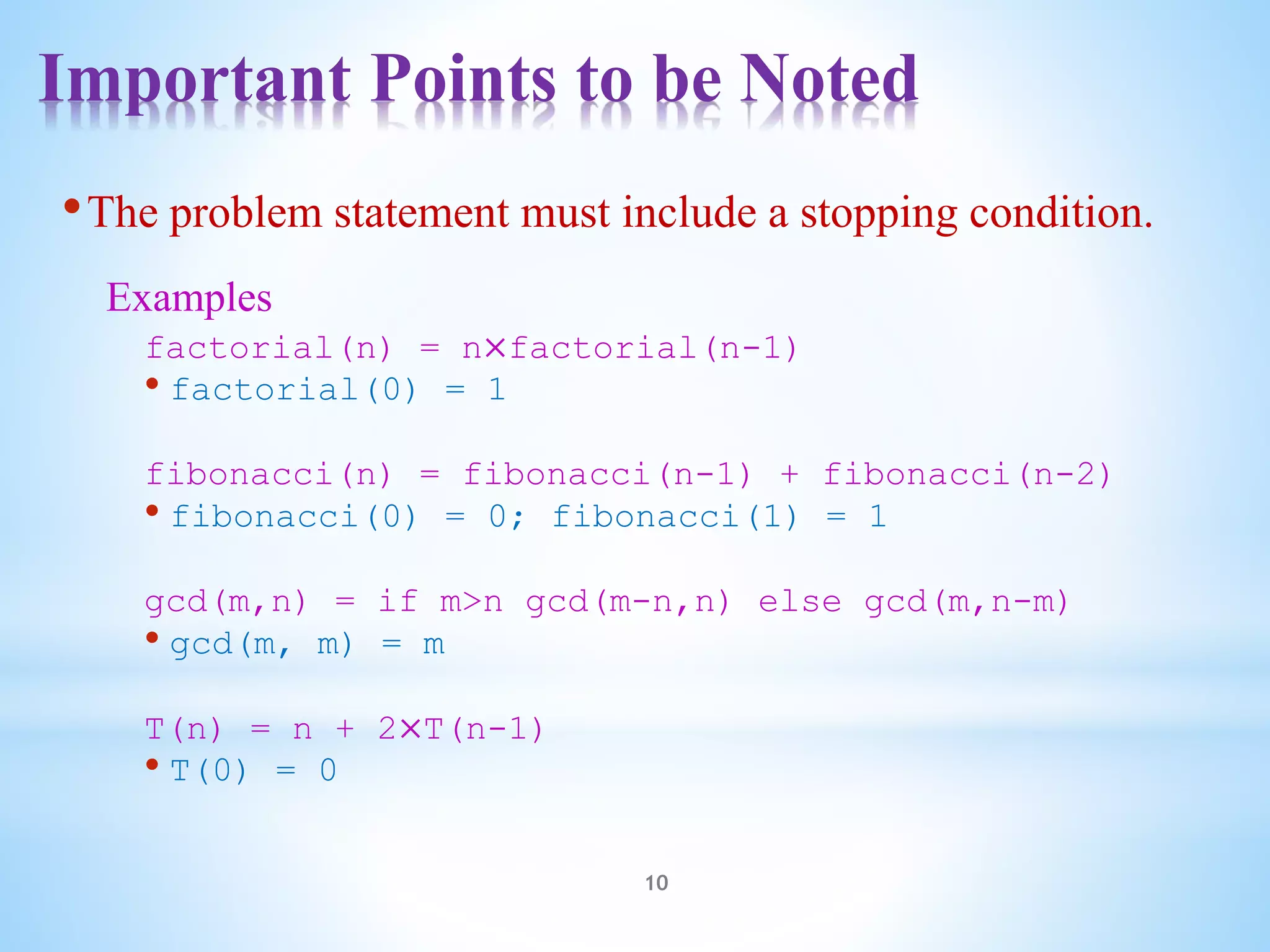 Important Points to be Noted

• The problem statement must include a stopping condition.

Examples

factorial(n) = n×factorial(n-1)

• factorial(0) = 1

fibonacci(n) = fibonacci(n-1) + fibonacci(n-2)

• fibonacci(0) = 0; fibonacci(1) = 1

gcd(m,n) = if m>n gcd(m-n,n) else gcd(m,n-m)

• gcd(m, m) = m

T(n) = n + 2×T(n-1)

• T(0) = 0

10